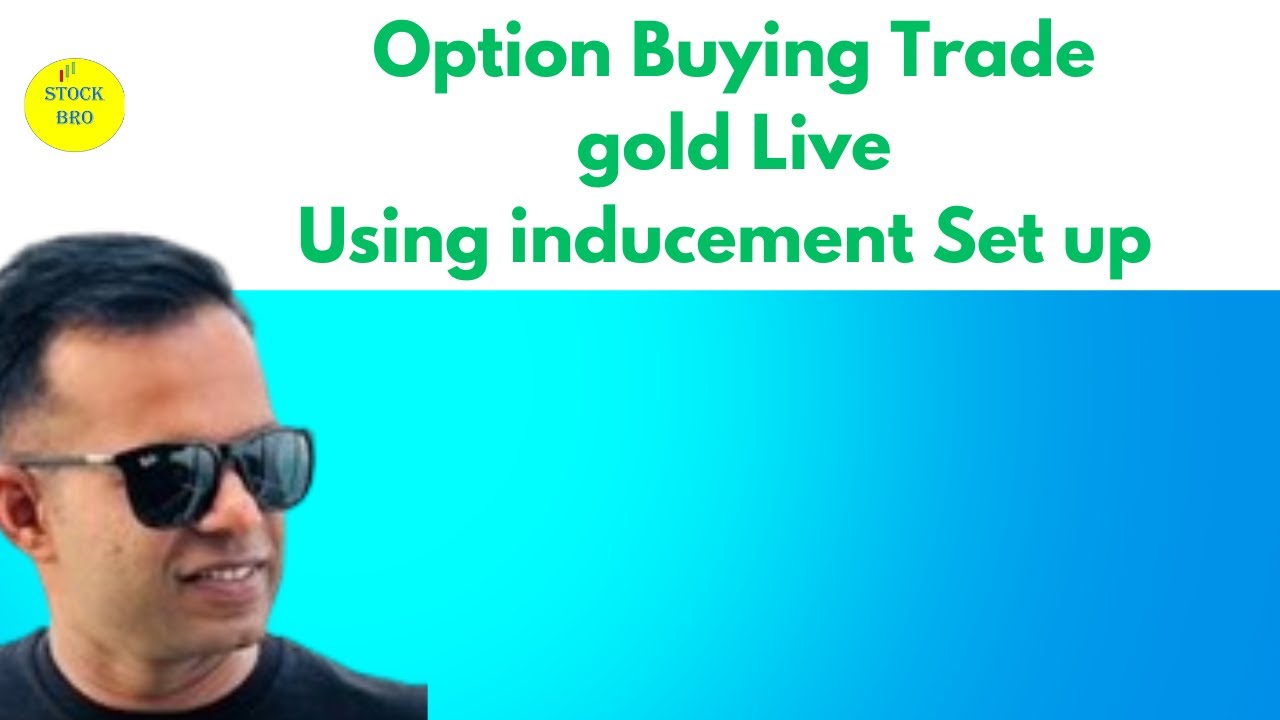 STOCK BRO

Option Buying Trade
gold Live
Using inducement Set up